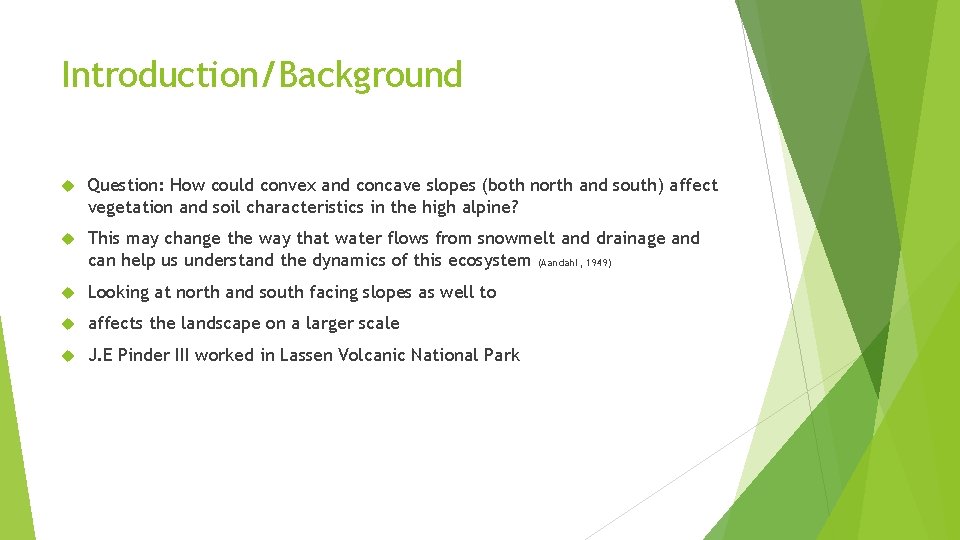 Introduction/Background

Question: How could convex and concave slopes (both north and south) affect vegetation and soil characteristics in the high alpine?

This may change the way that water flows from snowmelt and drainage and can help us understand the dynamics of this ecosystem (Aandahl, 1949)

Looking at north and south facing slopes as well to

affects the landscape on a larger scale

J.E Pinder III worked in Lassen Volcanic National Park